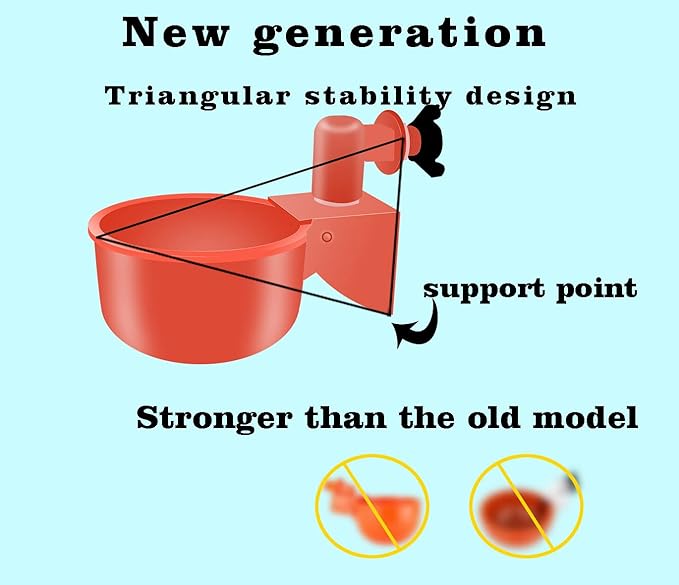 New generation

Triangular stability design

support point

Stronger than the old model